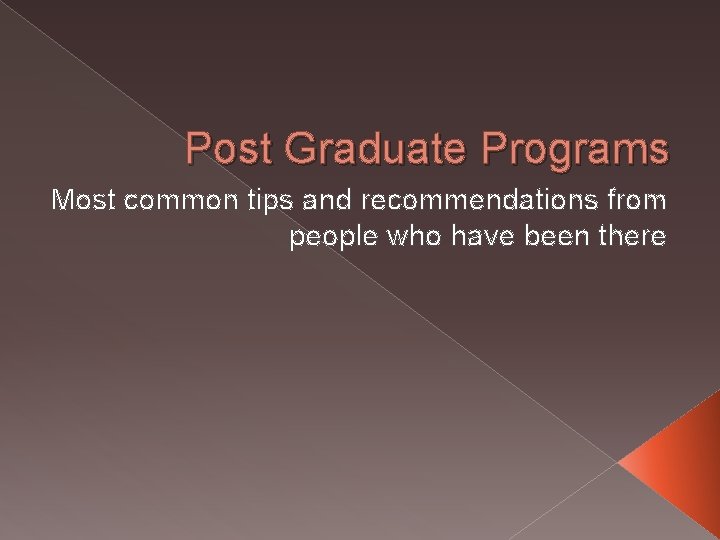 Post Graduate Programs

Most common tips and recommendations from people who have been there